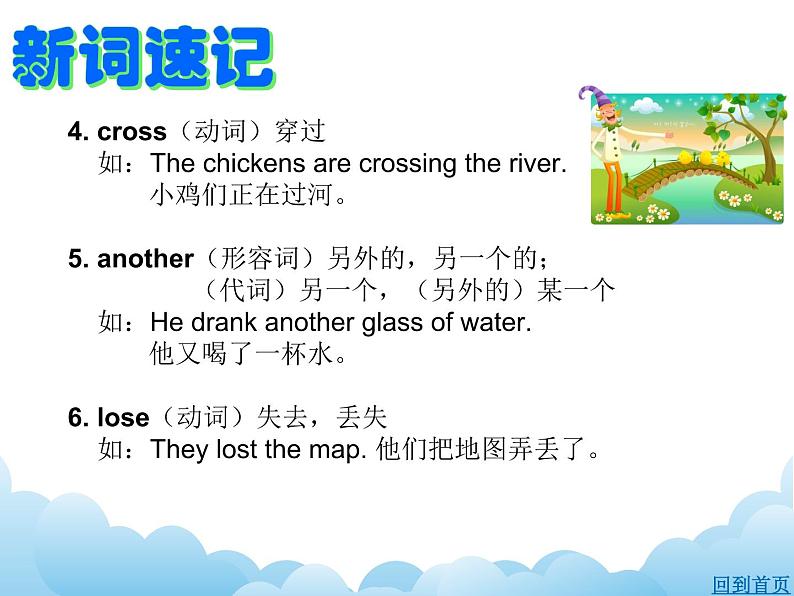 新词速记

4. cross（动词）穿过
如：The chickens are crossing the river.
小鸡们正在过河。

5. another（形容词）另外的，另一个的；
（代词）另一个，（另外的）某一个
如：He drank another glass of water.
他又喝了一杯水。

6. lose（动词）失去，丢失
如：They lost the map. 他们把地图弄丢了。

回到首页